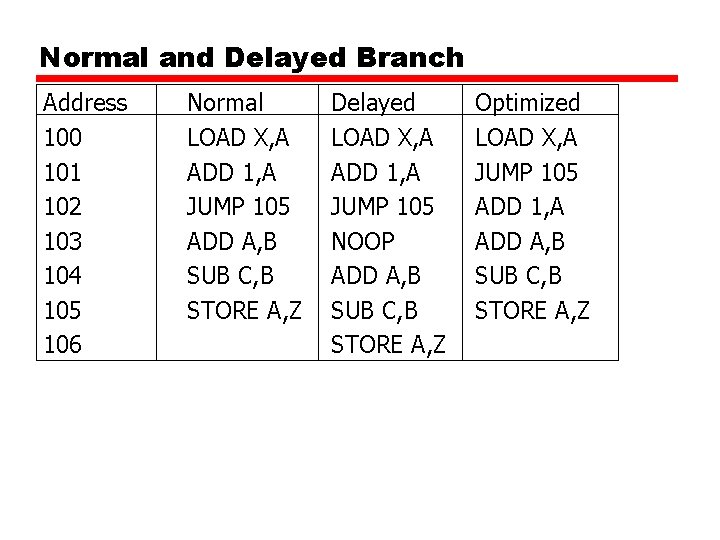 Normal and Delayed Branch

| Address | Normal | Delayed | Optimized |
|---|---|---|---|
| 100 | LOAD X,A | LOAD X,A | LOAD X,A |
| 101 | ADD 1,A | ADD 1,A | JUMP 105 |
| 102 | JUMP 105 | JUMP 105 | ADD 1,A |
| 103 | ADD A,B | NOOP | ADD A,B |
| 104 | SUB C,B | ADD A,B | SUB C,B |
| 105 | STORE A,Z | SUB C,B | STORE A,Z |
| 106 | | STORE A,Z | |